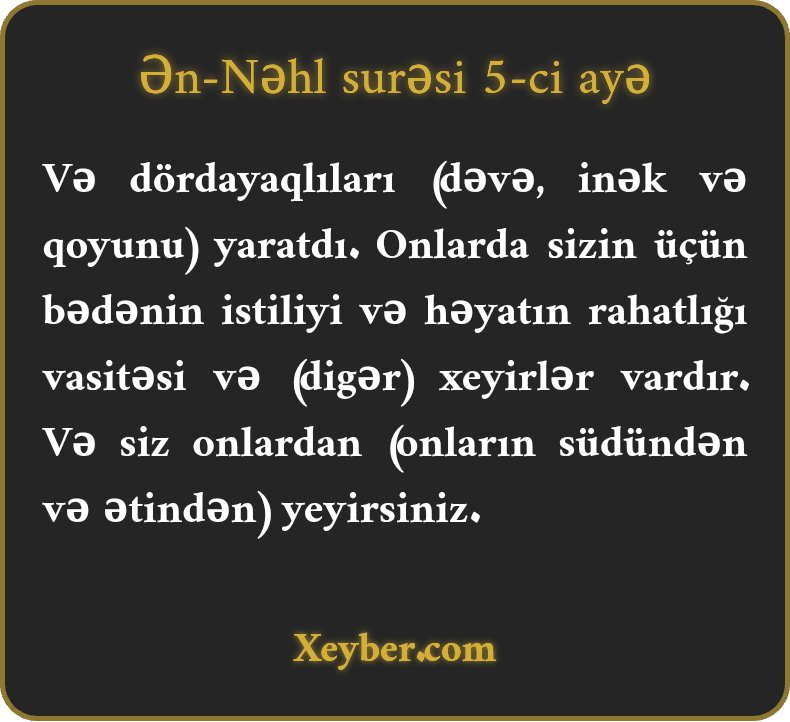 Ən-Nəhl surəsi 5-ci ayə

Və dördayaqlıları (dəvə, inək və qoyunu) yaratdı. Onlarda sizin üçün bədənin istiliyi və həyatın rahatlığı vasitəsi və (digər) xeyirlər vardır. Və siz onlardan (onların südündən və ətindən) yeyirsiniz.

Xeyber.com